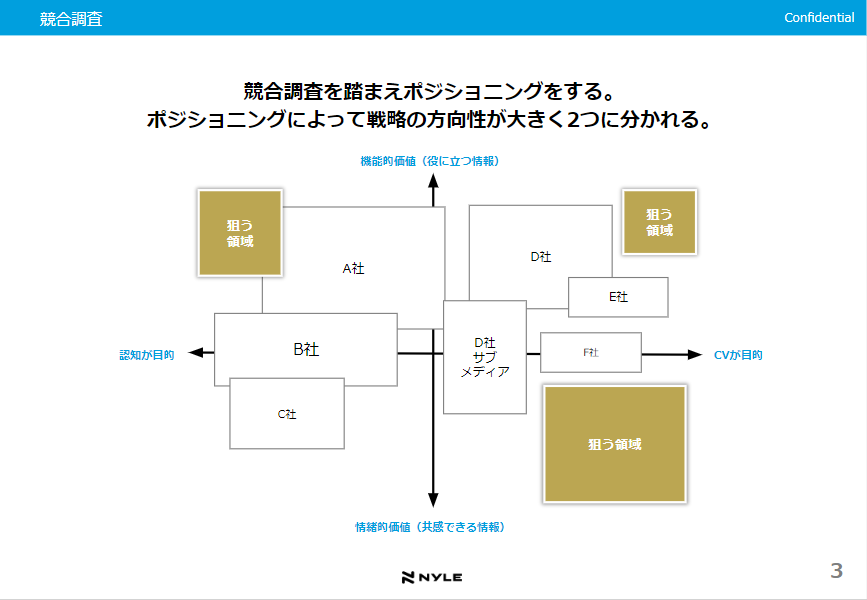 競合調査

Confidential

競合調査を踏まえポジショニングをする。
ポジショニングによって戦略の方向性が大きく2つに分かれる。

機能的価値（役に立つ情報）

狙う領域

A社

D社

狙う領域

E社

B社

D社
サブ
メディア

F社

認知が目的

CVが目的

C社

狙う領域

情緒的価値（共感できる情報）

NYLE

3